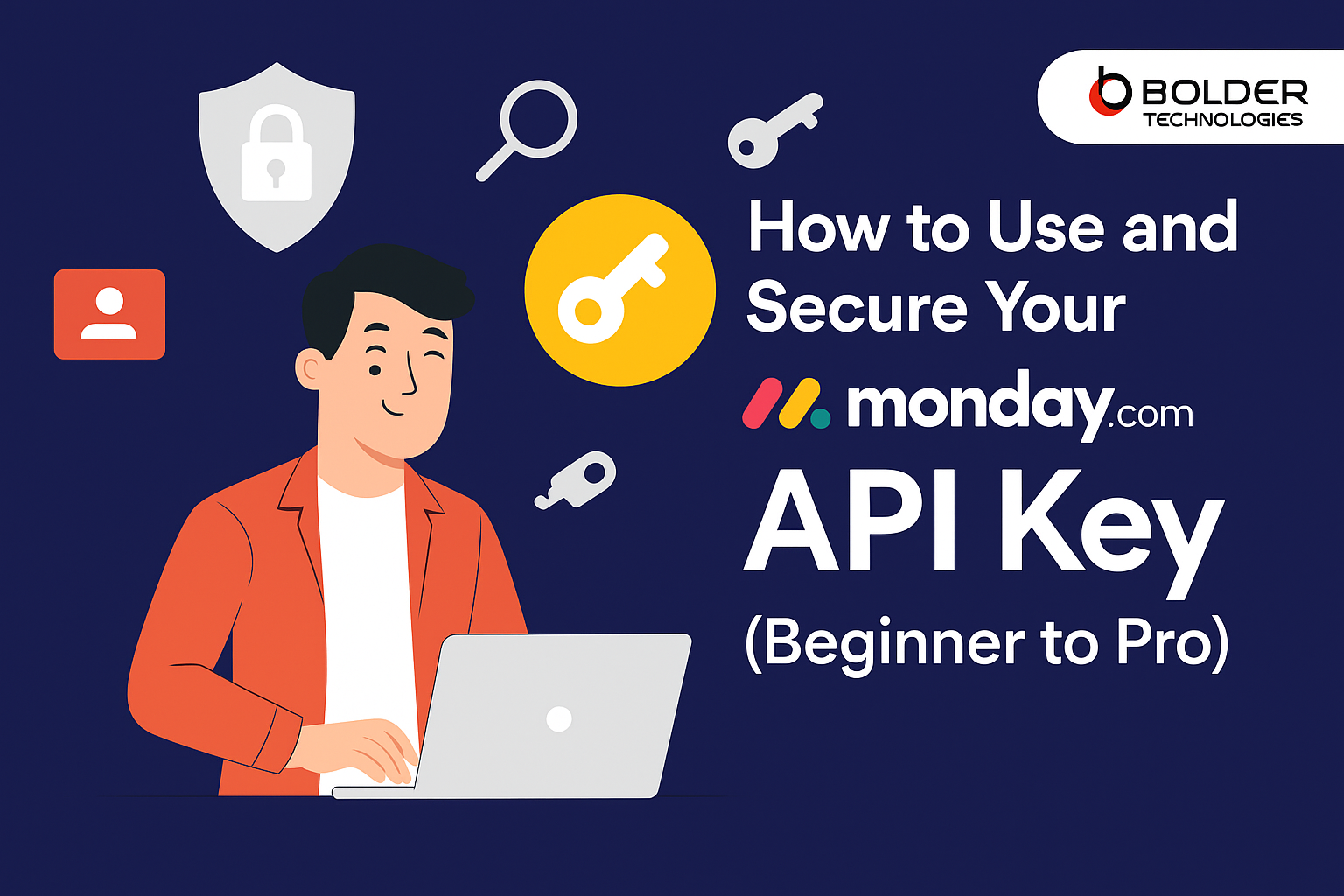 BOLDER TECHNOLOGIES

How to Use and Secure Your monday.com API Key (Beginner to Pro)